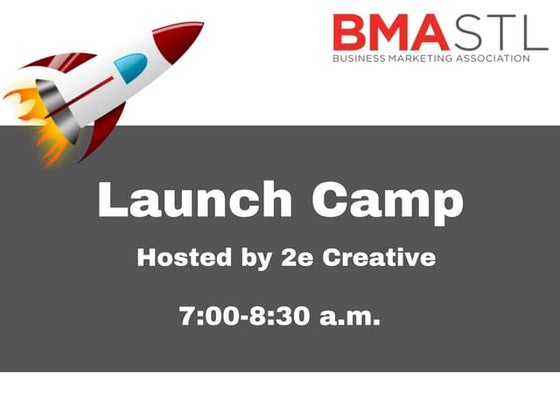 BMASTL
BUSINESS MARKETING ASSOCIATION

Launch Camp

Hosted by 2e Creative

7:00-8:30 a.m.